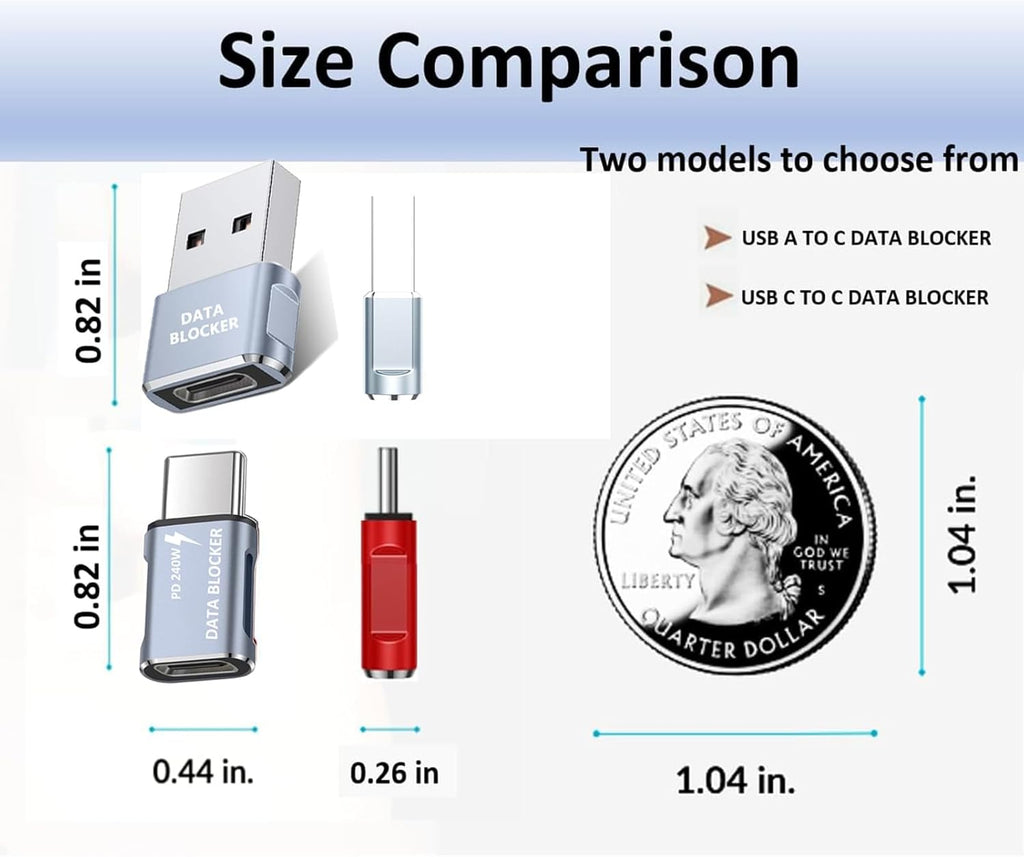 Size Comparison

Two models to choose from

USB A TO C DATA BLOCKER

USB C TO C DATA BLOCKER

0.82 in

DATA BLOCKER

0.82 in

PD 240W

DATA BLOCKER

UNITED STATES OF AMERICA

IN GOD WE TRUST

LIBERTY

S

QUARTER DOLLAR

1.04 in.

0.44 in.

0.26 in

1.04 in.